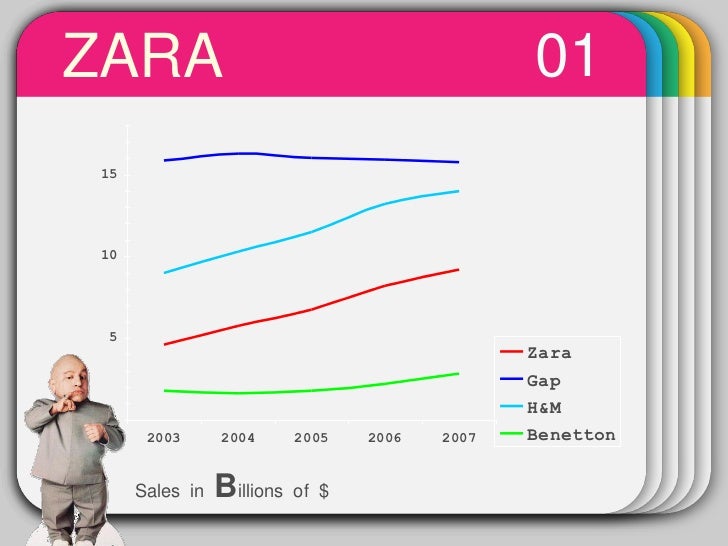 ZARA 01

15

10

5

2003 2004 2005 2006 2007

Zara
Gap
H&M
Benetton

Sales in Billions of $